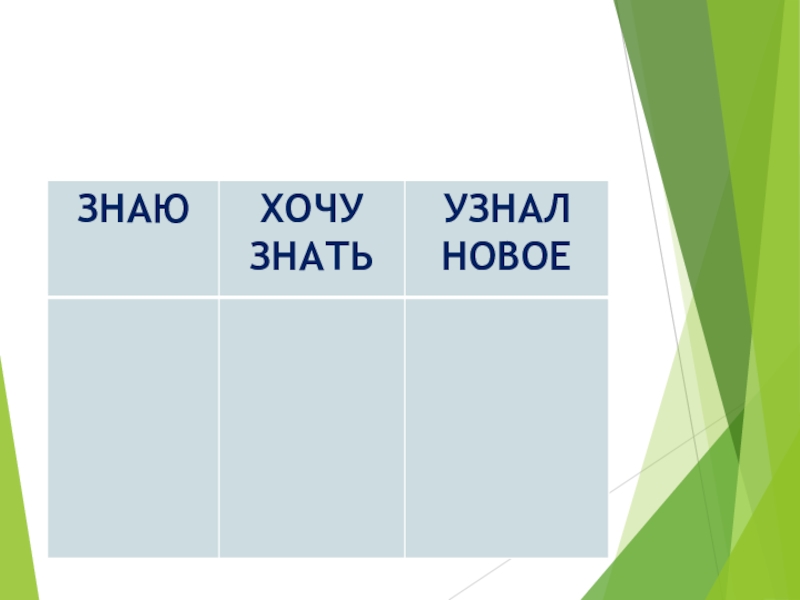 | ЗНАЮ | ХОЧУ ЗНАТЬ | УЗНАЛ НОВОЕ |
|---|---|---|
| | | |